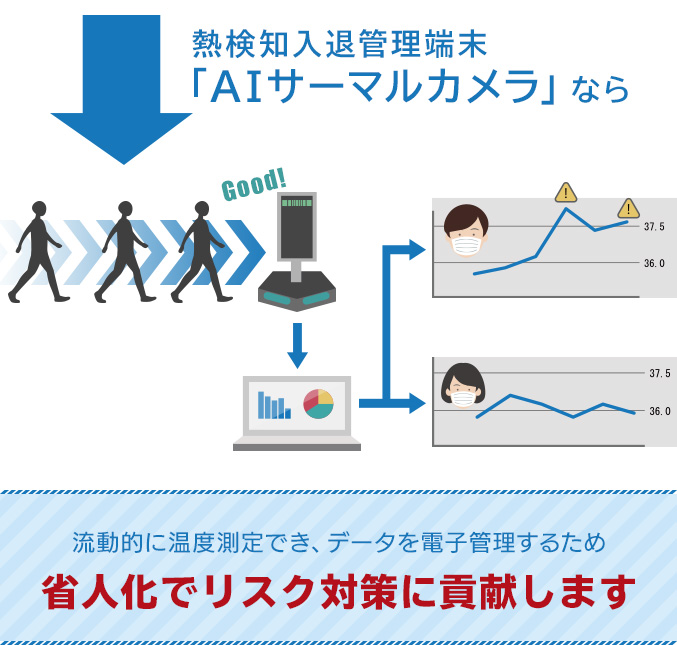 熱検知入退管理端末
「AIサーマルカメラ」なら

Good!

37.5
36.0

37.5
36.0

流動的に温度測定でき、データを電子管理するため
省人化でリスク対策に貢献します